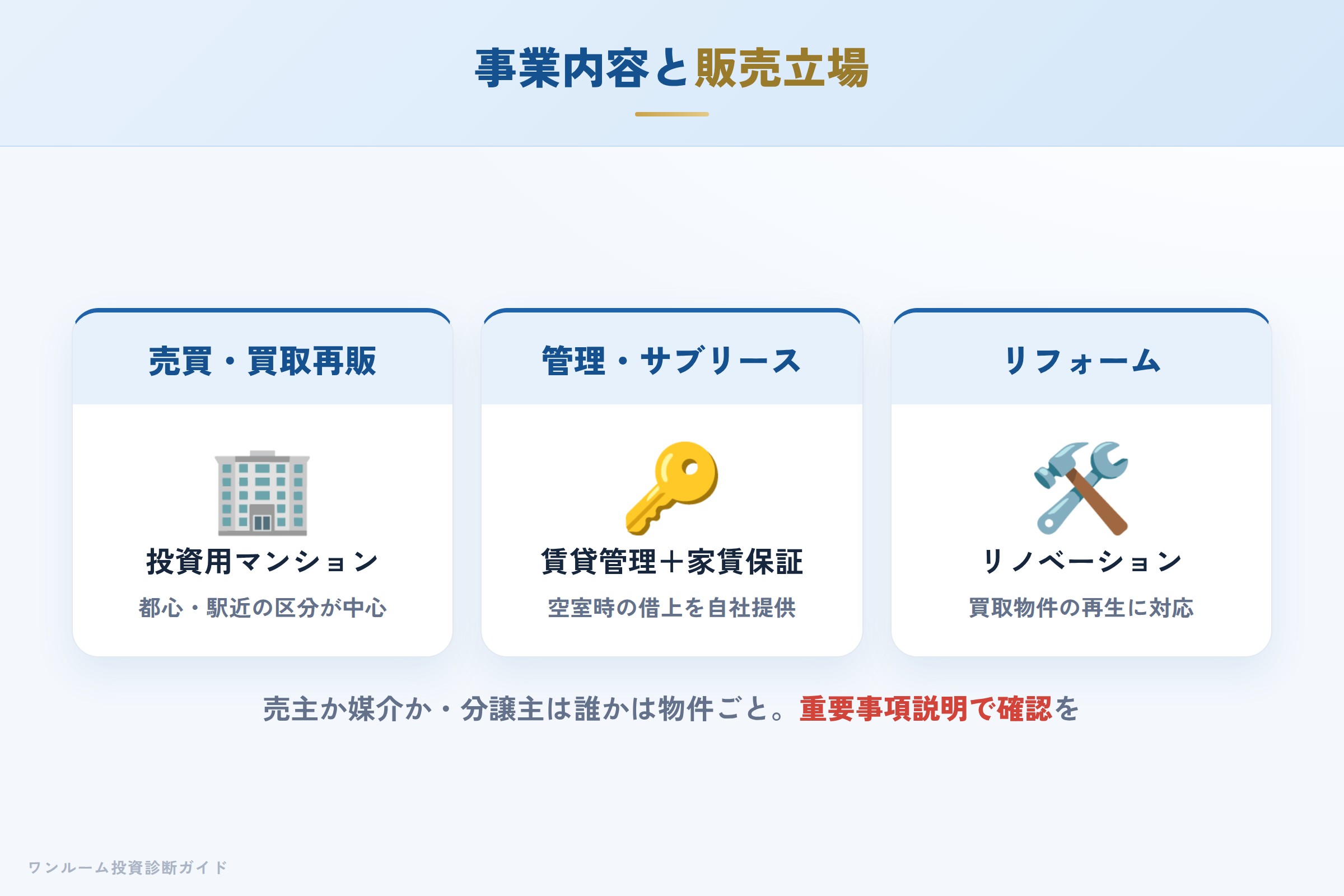 事業内容と販売立場

売買・買取再販

投資用マンション

都心・駅近の区分が中心

管理・サブリース

賃貸管理＋家賃保証

空室時の借上を自社提供

リフォーム

リノベーション

買取物件の再生に対応

売主か媒介か・分譲主は誰かは物件ごと。重要事項説明で確認を

ワンルーム投資診断ガイド